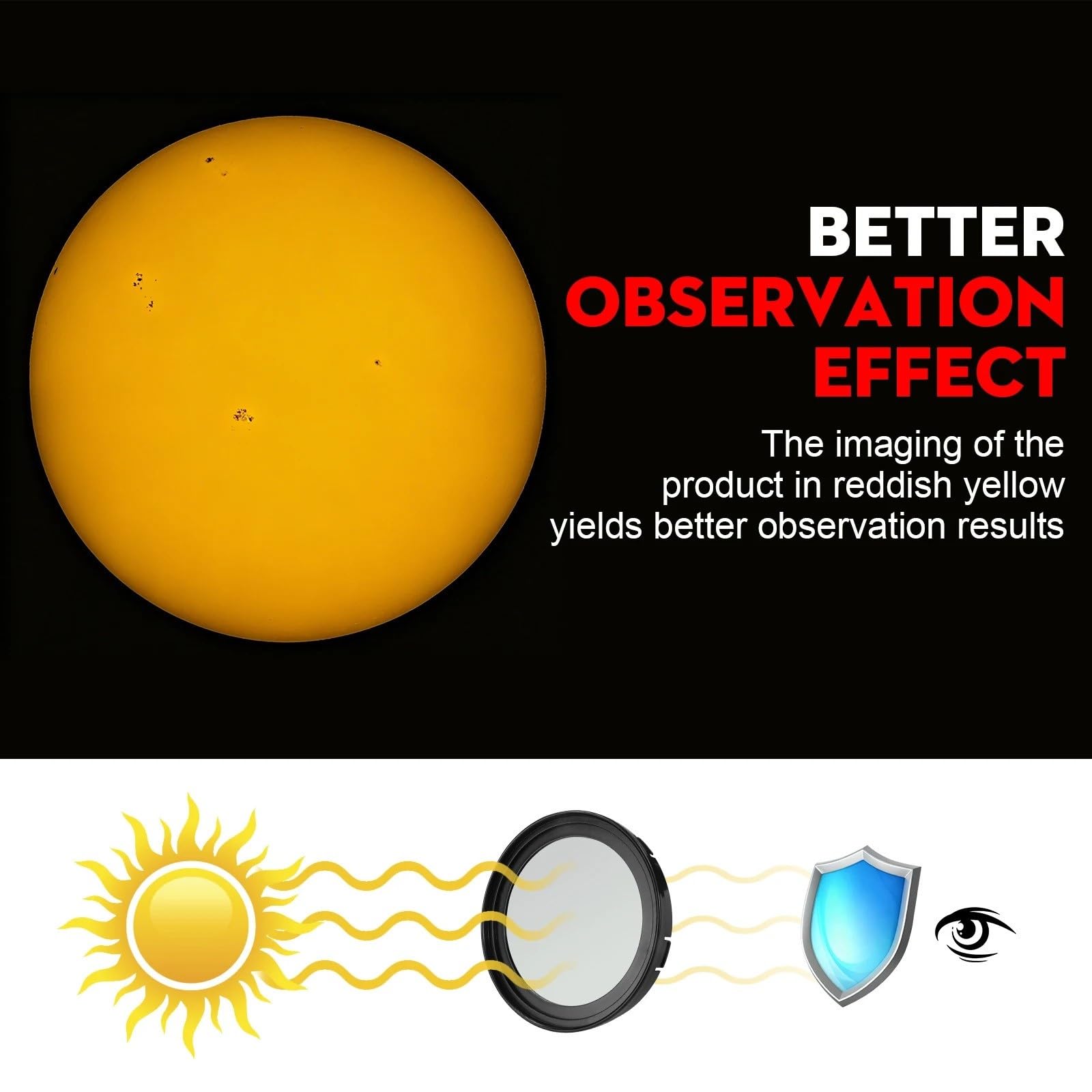 BETTER
OBSERVATION
EFFECT

The imaging of the product in reddish yellow yields better observation results